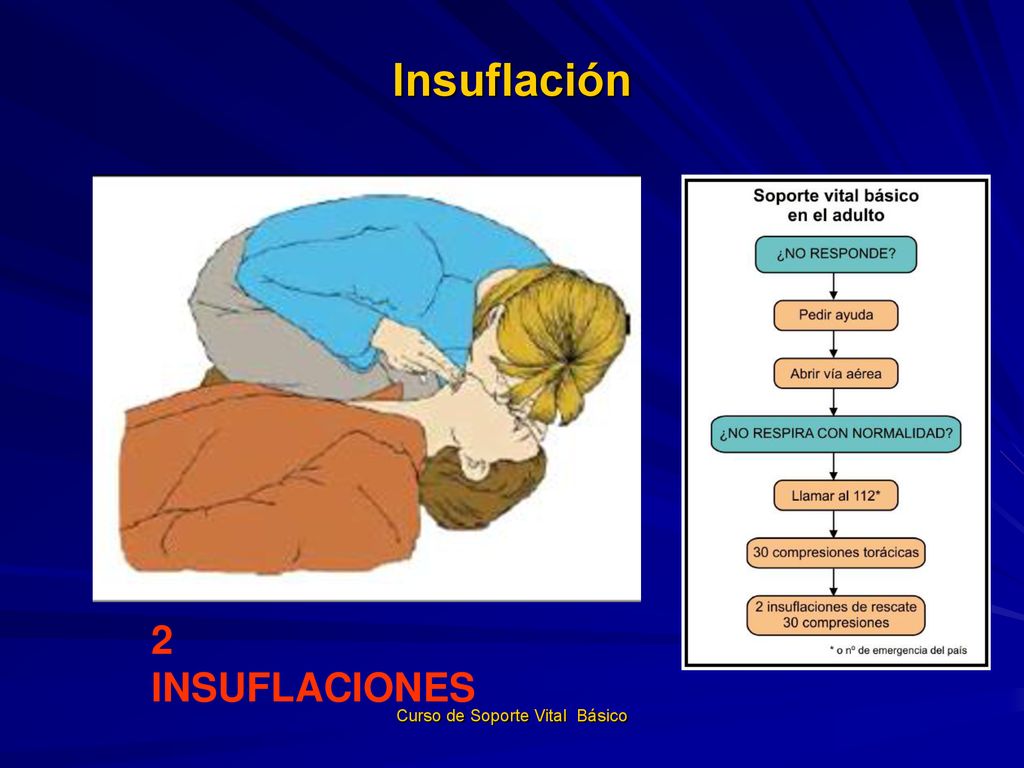 Insuflación

Soporte vital básico en el adulto

¿NO RESPONDE?

Pedir ayuda

Abrir vía aérea

¿NO RESPIRA CON NORMALIDAD?

Llamar al 112*

30 compresiones torácicas

2 insuflaciones de rescate 30 compresiones

* o nº de emergencia del país

2 INSUFLACIONES

Curso de Soporte Vital Básico